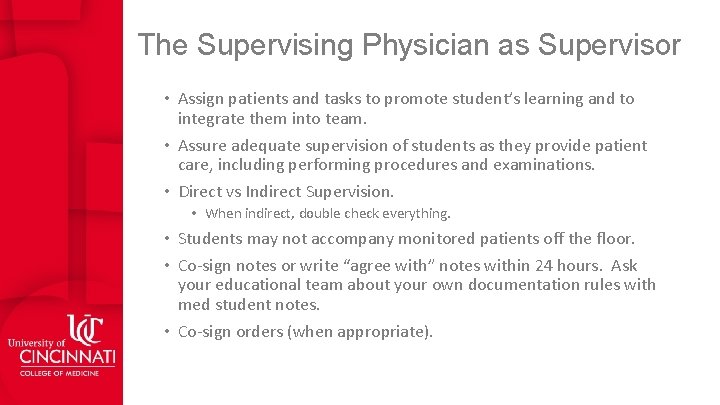 The Supervising Physician as Supervisor

• Assign patients and tasks to promote student's learning and to integrate them into team.

• Assure adequate supervision of students as they provide patient care, including performing procedures and examinations.

• Direct vs Indirect Supervision.
  • When indirect, double check everything.

• Students may not accompany monitored patients off the floor.

• Co-sign notes or write "agree with" notes within 24 hours. Ask your educational team about your own documentation rules with med student notes.

• Co-sign orders (when appropriate).

UC
University of CINCINNATI
COLLEGE OF MEDICINE